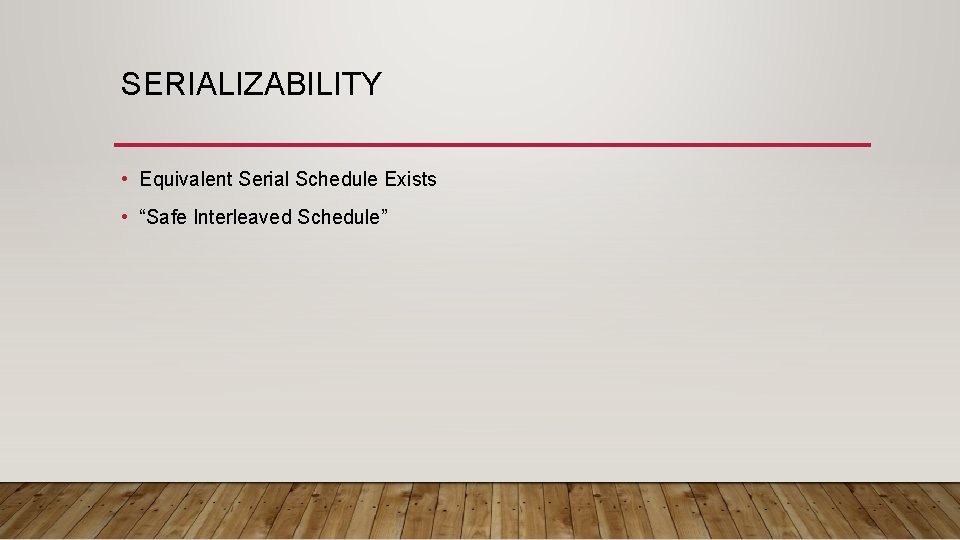 SERIALIZABILITY

• Equivalent Serial Schedule Exists
• “Safe Interleaved Schedule”